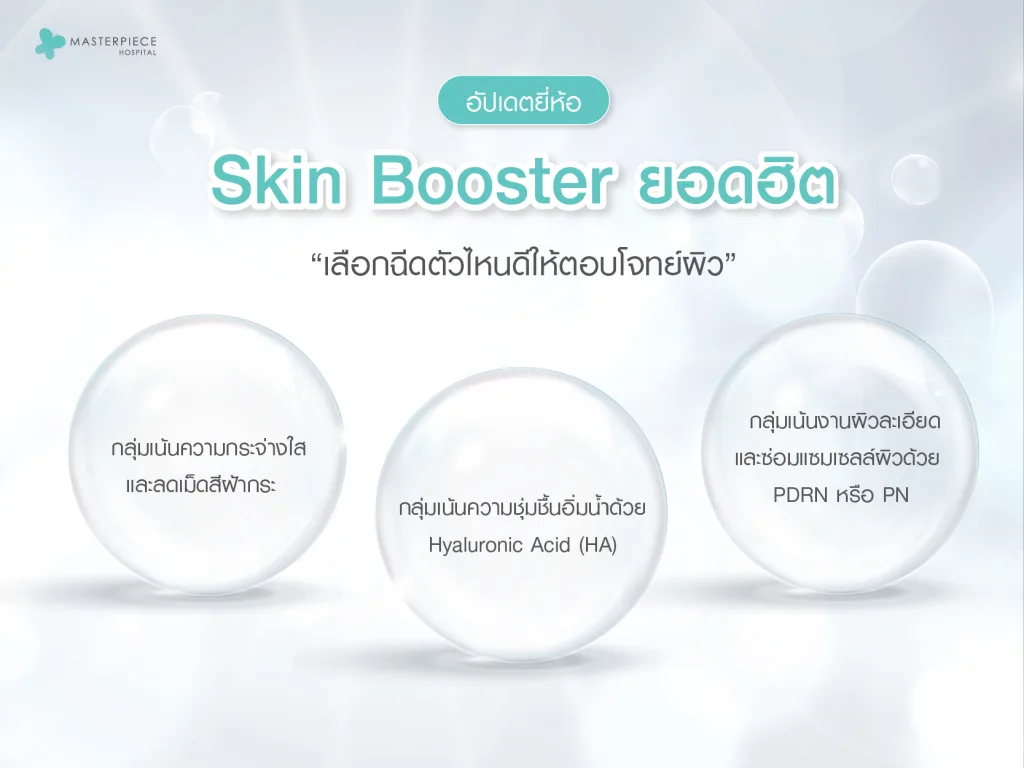 MASTERPIECE
HOSPITAL

อัปเดตยี่ห้อ

Skin Booster ยอดฮิต

“เลือกฉีดตัวไหนดีให้ตอบโจทย์ผิว”

กลุ่มเน้นความกระจ่างใส และลดเม็ดสีฝ้ากระ

กลุ่มเน้นความชุ่มชื้นอิ่มน้ำด้วย Hyaluronic Acid (HA)

กลุ่มเน้นงานผิวละเอียด และซ่อมแซมเซลล์ผิวด้วย PDRN หรือ PN